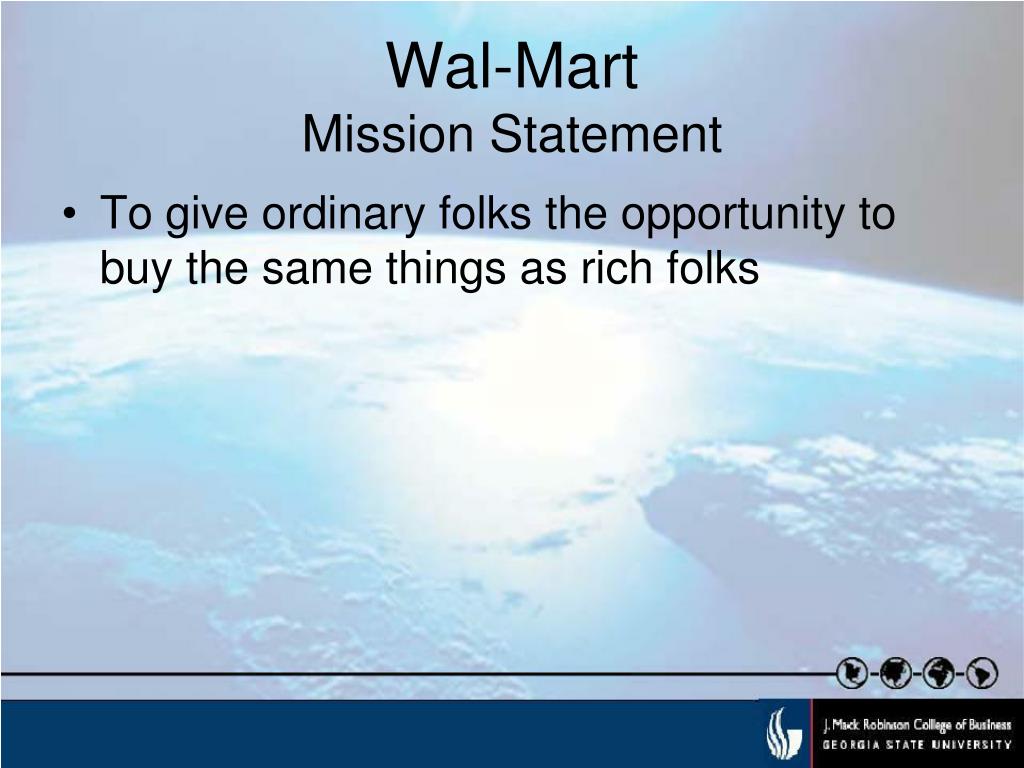 Wal-Mart
Mission Statement

• To give ordinary folks the opportunity to buy the same things as rich folks

J. Mack Robinson College of Business
GEORGIA STATE UNIVERSITY